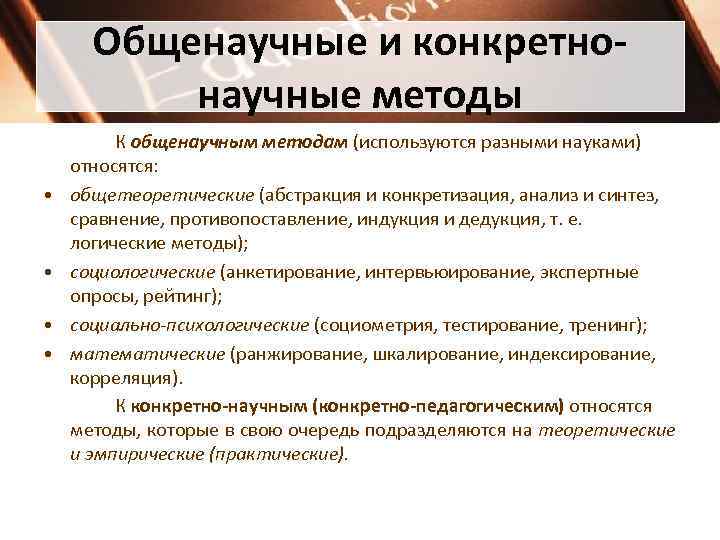 Общенаучные и конкретно-научные методы

К общенаучным методам (используются разными науками) относятся:

• общетеоретические (абстракция и конкретизация, анализ и синтез, сравнение, противопоставление, индукция и дедукция, т. е. логические методы);
• социологические (анкетирование, интервьюирование, экспертные опросы, рейтинг);
• социально-психологические (социометрия, тестирование, тренинг);
• математические (ранжирование, шкалирование, индексирование, корреляция).

К конкретно-научным (конкретно-педагогическим) относятся методы, которые в свою очередь подразделяются на теоретические и эмпирические (практические).